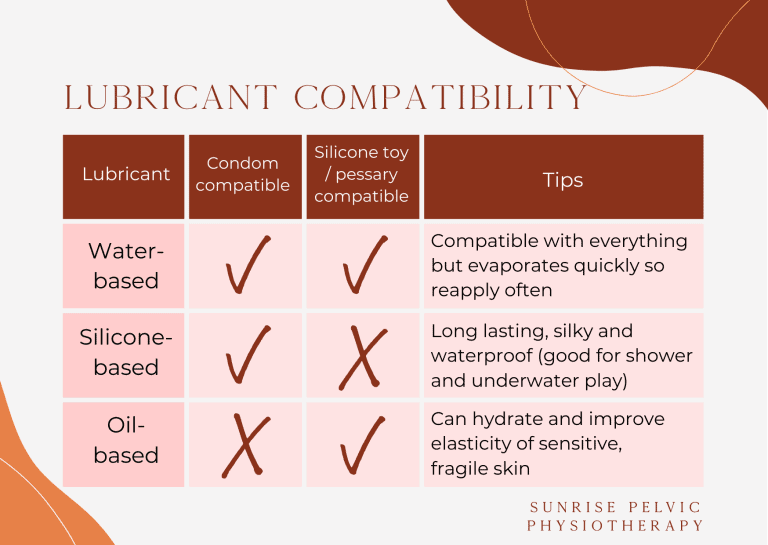 LUBRICANT COMPATIBILITY

| Lubricant | Condom compatible | Silicone toy / pessary compatible | Tips |
|---|---|---|---|
| Water-based | ✓ | ✓ | Compatible with everything but evaporates quickly so reapply often |
| Silicone-based | ✓ | ✗ | Long lasting, silky and waterproof (good for shower and underwater play) |
| Oil-based | ✗ | ✓ | Can hydrate and improve elasticity of sensitive, fragile skin |

SUNRISE PELVIC PHYSIOTHERAPY